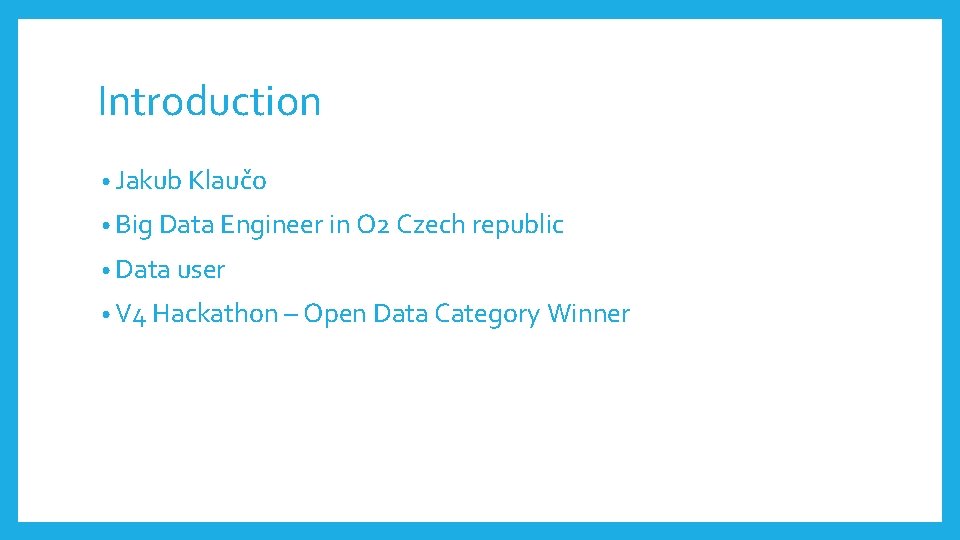 Introduction

• Jakub Klaučo
• Big Data Engineer in O2 Czech republic
• Data user
• V4 Hackathon – Open Data Category Winner